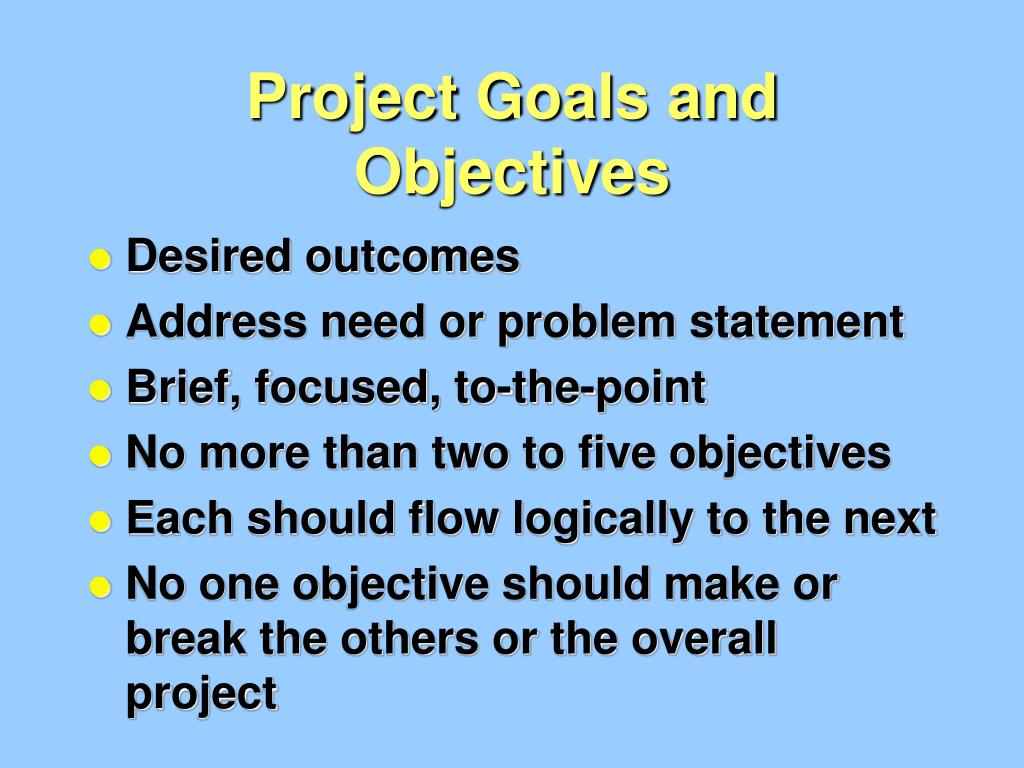 Project Goals and Objectives

- Desired outcomes
- Address need or problem statement
- Brief, focused, to-the-point
- No more than two to five objectives
- Each should flow logically to the next
- No one objective should make or break the others or the overall project